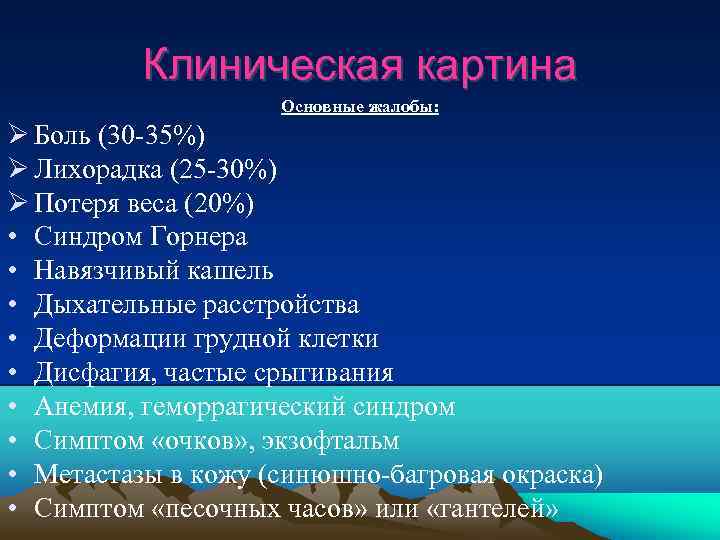 Клиническая картина

Основные жалобы:

➢ Боль (30-35%)
➢ Лихорадка (25-30%)
➢ Потеря веса (20%)
• Синдром Горнера
• Навязчивый кашель
• Дыхательные расстройства
• Деформации грудной клетки
• Дисфагия, частые срыгивания
• Анемия, геморрагический синдром
• Симптом «очков», экзофтальм
• Метастазы в кожу (синюшно-багровая окраска)
• Симптом «песочных часов» или «гантелей»